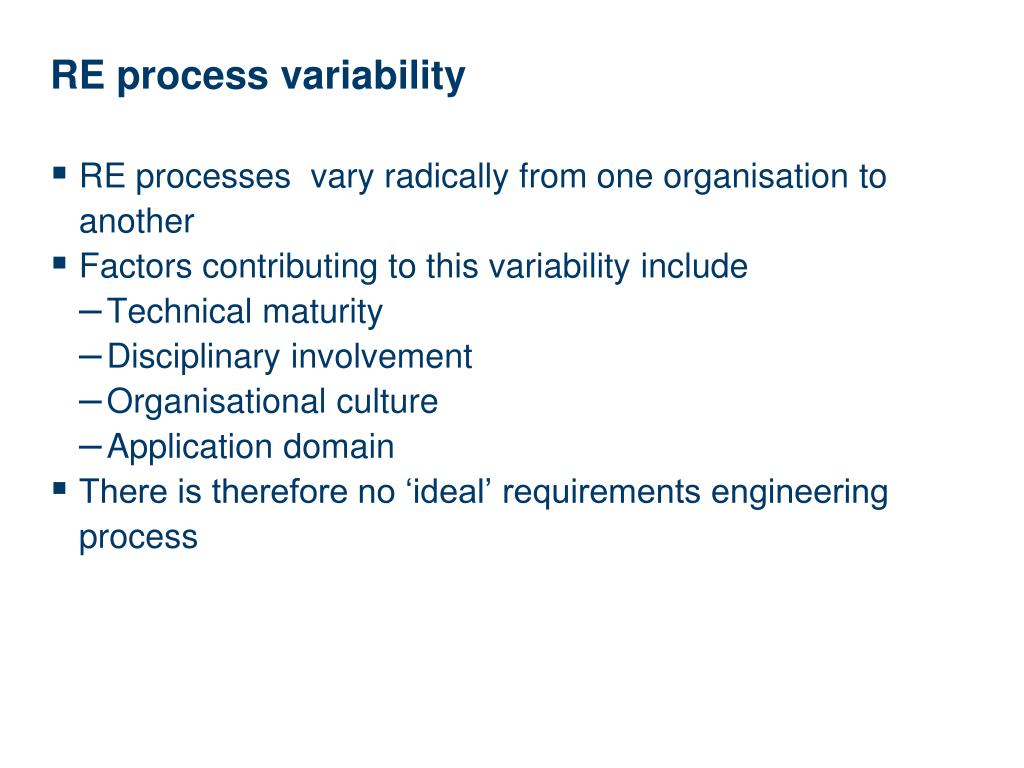 RE process variability

▪ RE processes  vary radically from one organisation to another
▪ Factors contributing to this variability include
– Technical maturity
– Disciplinary involvement
– Organisational culture
– Application domain
▪ There is therefore no ‘ideal’ requirements engineering process